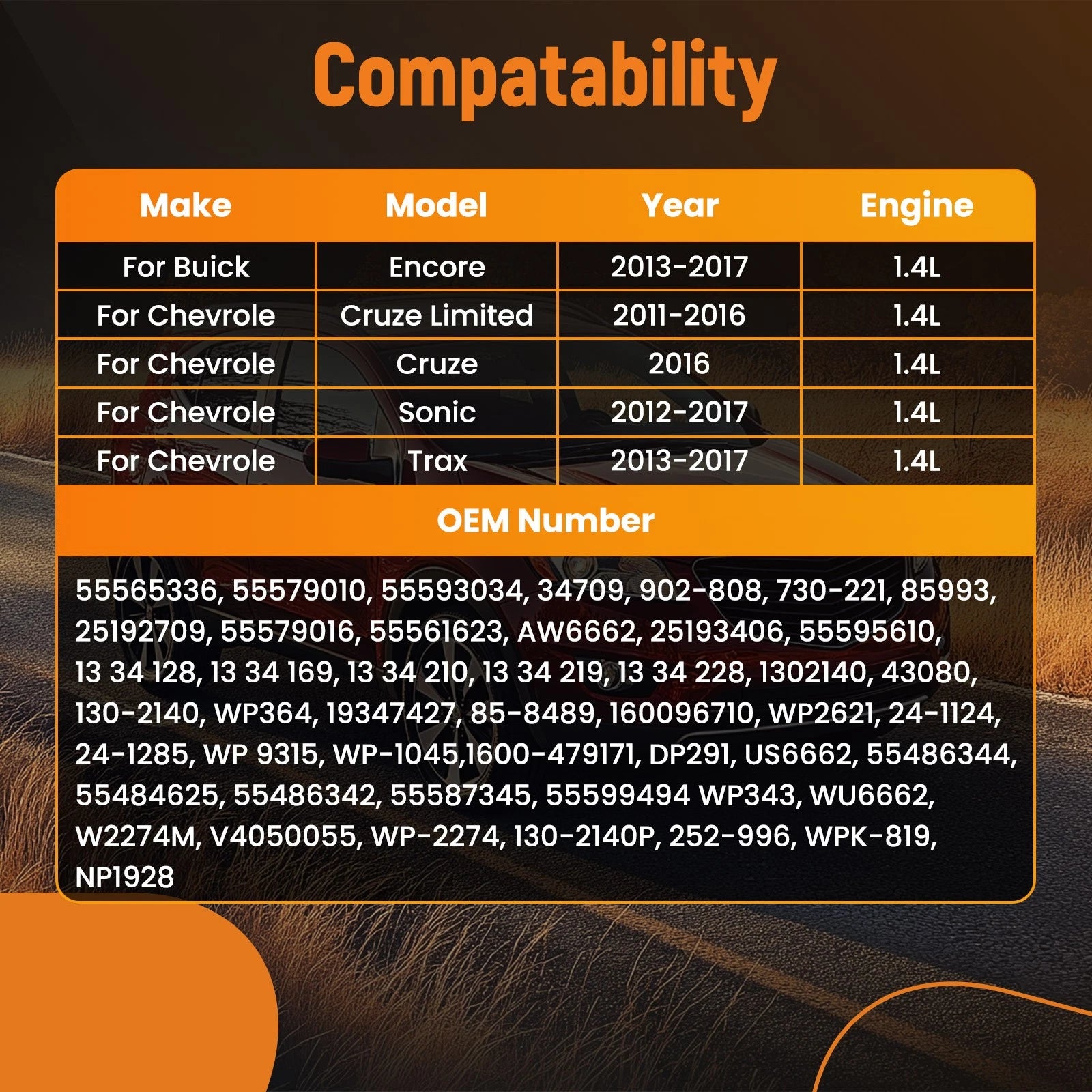 Compatability

| Make | Model | Year | Engine |
|---|---|---|---|
| For Buick | Encore | 2013-2017 | 1.4L |
| For Chevrole | Cruze Limited | 2011-2016 | 1.4L |
| For Chevrole | Cruze | 2016 | 1.4L |
| For Chevrole | Sonic | 2012-2017 | 1.4L |
| For Chevrole | Trax | 2013-2017 | 1.4L |

OEM Number

55565336, 55579010, 55593034, 34709, 902-808, 730-221, 85993, 25192709, 55579016, 55561623, AW6662, 25193406, 55595610, 13 34 128, 13 34 169, 13 34 210, 13 34 219, 13 34 228, 1302140, 43080, 130-2140, WP364, 19347427, 85-8489, 160096710, WP2621, 24-1124, 24-1285, WP 9315, WP-1045,1600-479171, DP291, US6662, 55486344, 55484625, 55486342, 55587345, 55599494 WP343, WU6662, W2274M, V4050055, WP-2274, 130-2140P, 252-996, WPK-819, NP1928